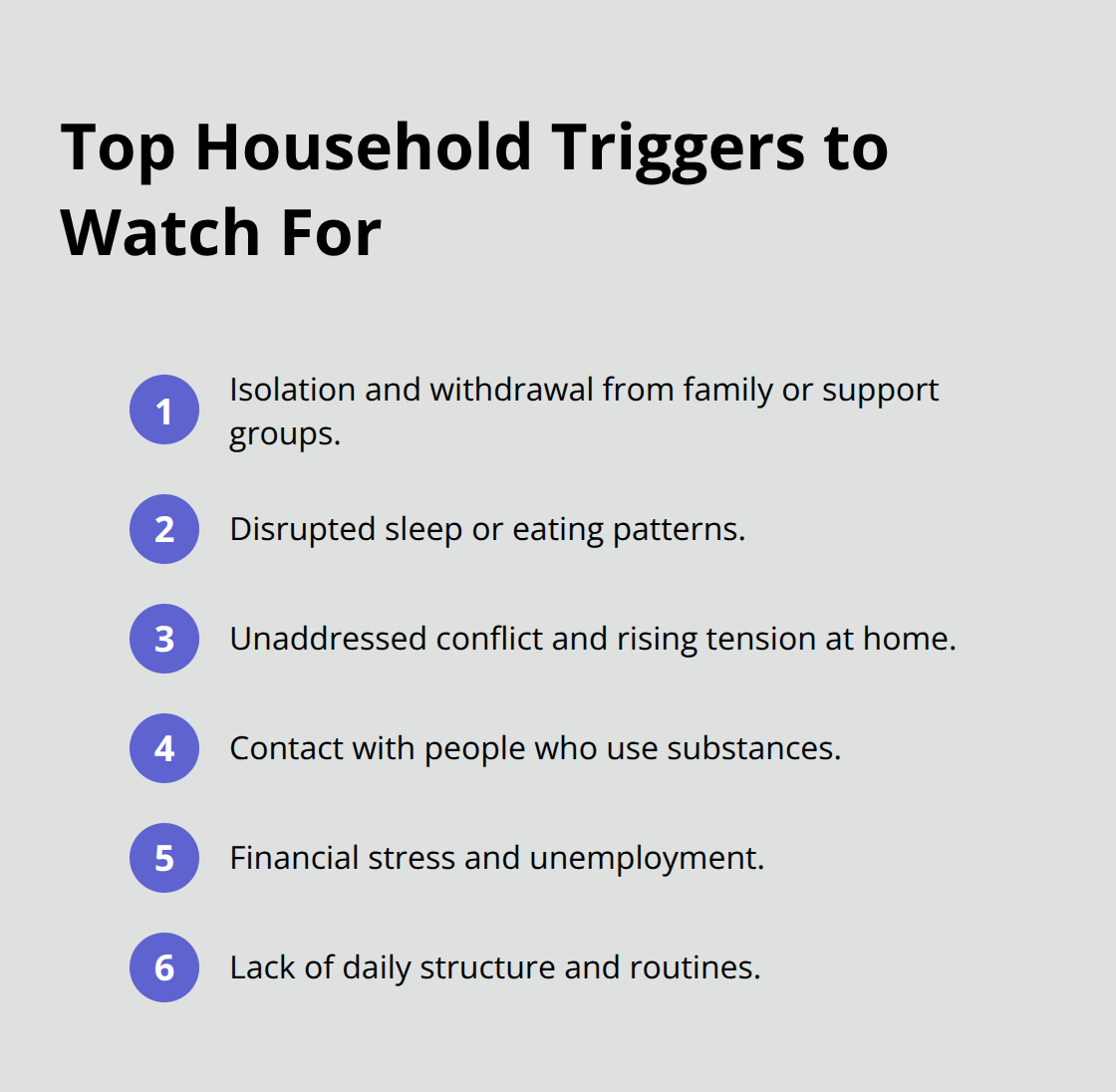 Top Household Triggers to Watch For

1 Isolation and withdrawal from family or support groups.

2 Disrupted sleep or eating patterns.

3 Unaddressed conflict and rising tension at home.

4 Contact with people who use substances.

5 Financial stress and unemployment.

6 Lack of daily structure and routines.